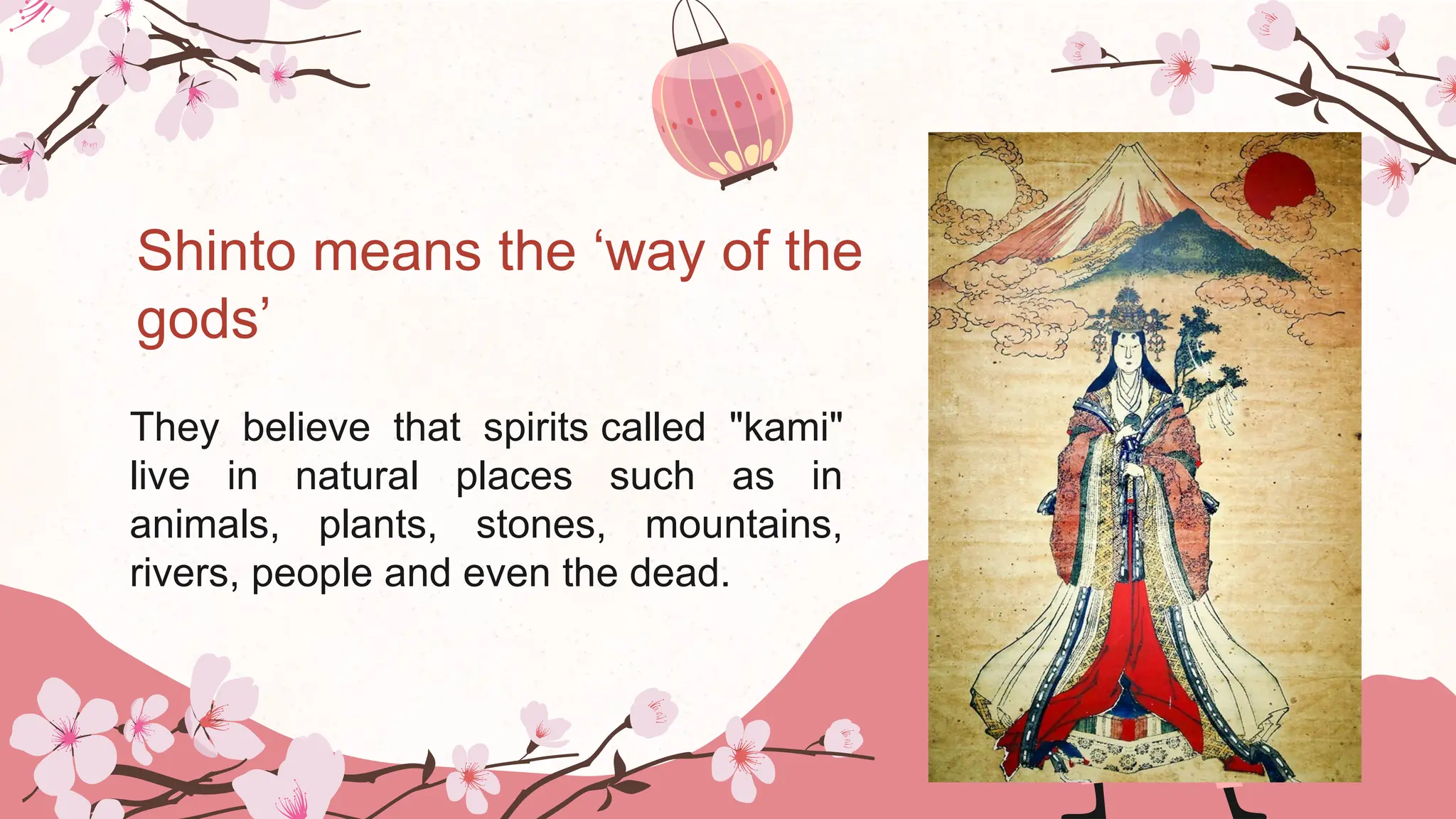 Shinto means the ‘way of the gods’

They believe that spirits called "kami" live in natural places such as in animals, plants, stones, mountains, rivers, people and even the dead.